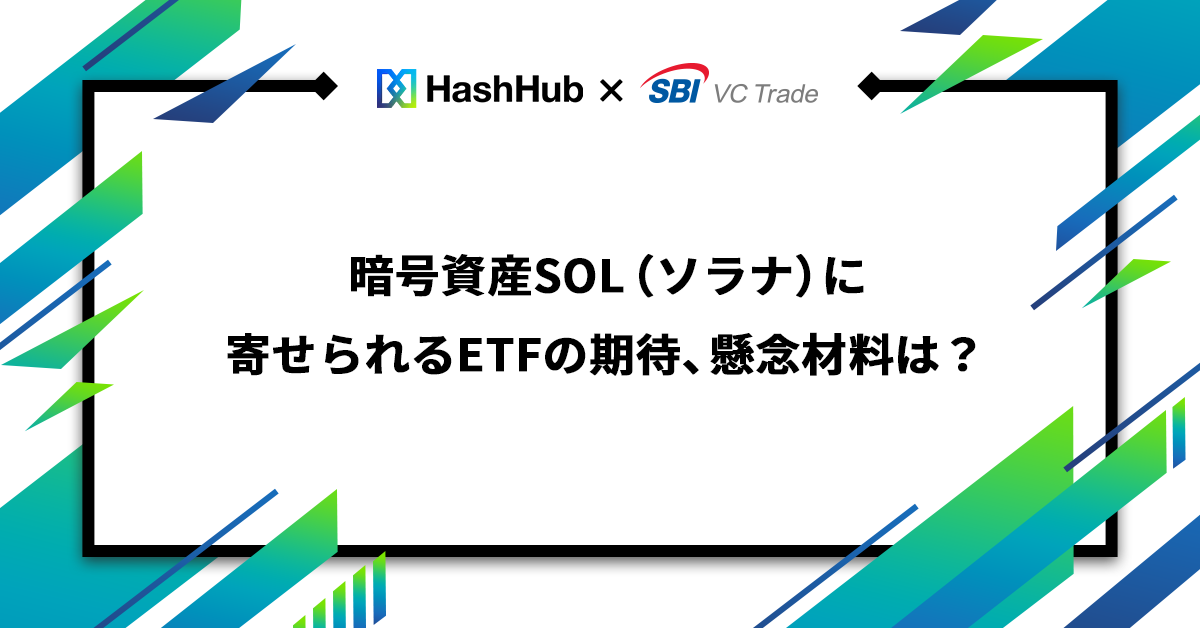 HashHub × SBI VC Trade

暗号資産SOL（ソラナ）に
寄せられるETFの期待、懸念材料は？